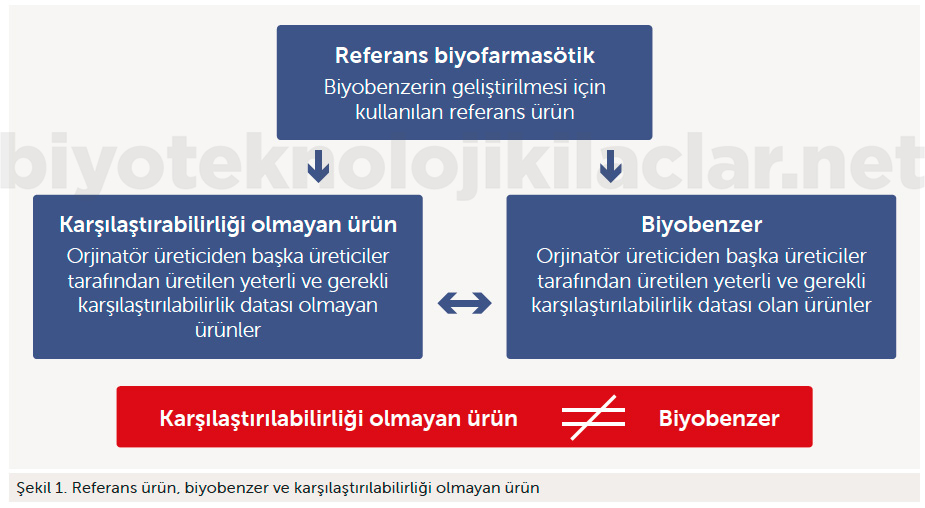 Referans biyofarmasötik
Biyobenzerin geliştirilmesi için kullanılan referans ürün

biyoteknolojikilaclar.net

Karşılaştırabilirliği olmayan ürün
Orjinatör üreticiden başka üreticiler tarafından üretilen yeterli ve gerekli karşılaştırılabilirlik datası olmayan ürünler

Biyobenzer
Orjinatör üreticiden başka üreticiler tarafından üretilen yeterli ve gerekli karşılaştırılabilirlik datası olan ürünler

Karşılaştırılabilirliği olmayan ürün $\neq$ Biyobenzer

Şekil 1. Referans ürün, biyobenzer ve karşılaştırılabilirliği olmayan ürün